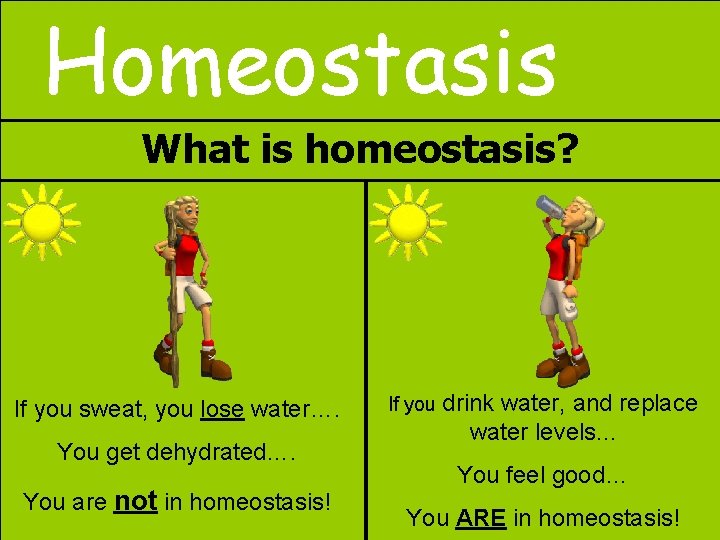 Homeostasis

What is homeostasis?

If you sweat, you lose water….

You get dehydrated….

You are not in homeostasis!

If you drink water, and replace water levels...

You feel good...

You ARE in homeostasis!